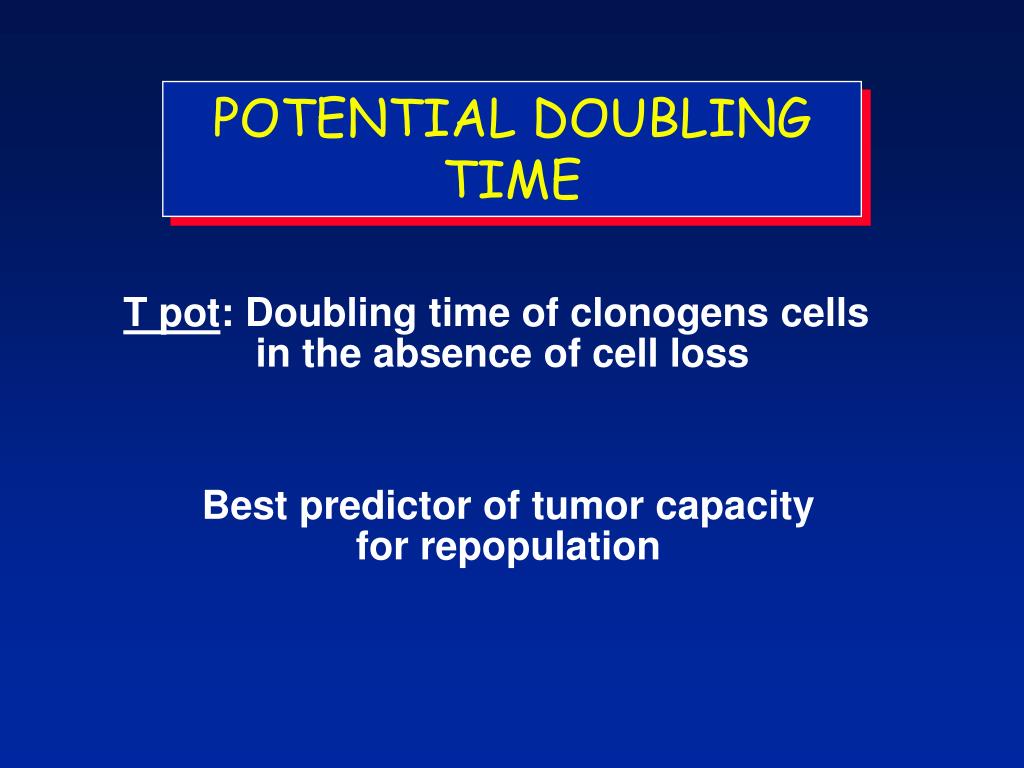 POTENTIAL DOUBLING TIME

T pot: Doubling time of clonogens cells in the absence of cell loss

Best predictor of tumor capacity for repopulation